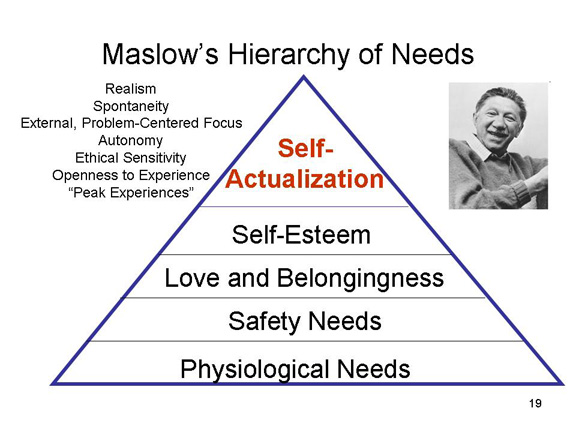 Maslow's Hierarchy of Needs

Realism
Spontaneity
External, Problem-Centered Focus
Autonomy
Ethical Sensitivity
Openness to Experience
"Peak Experiences"

Self-Actualization

Self-Esteem

Love and Belongingness

Safety Needs

Physiological Needs

19